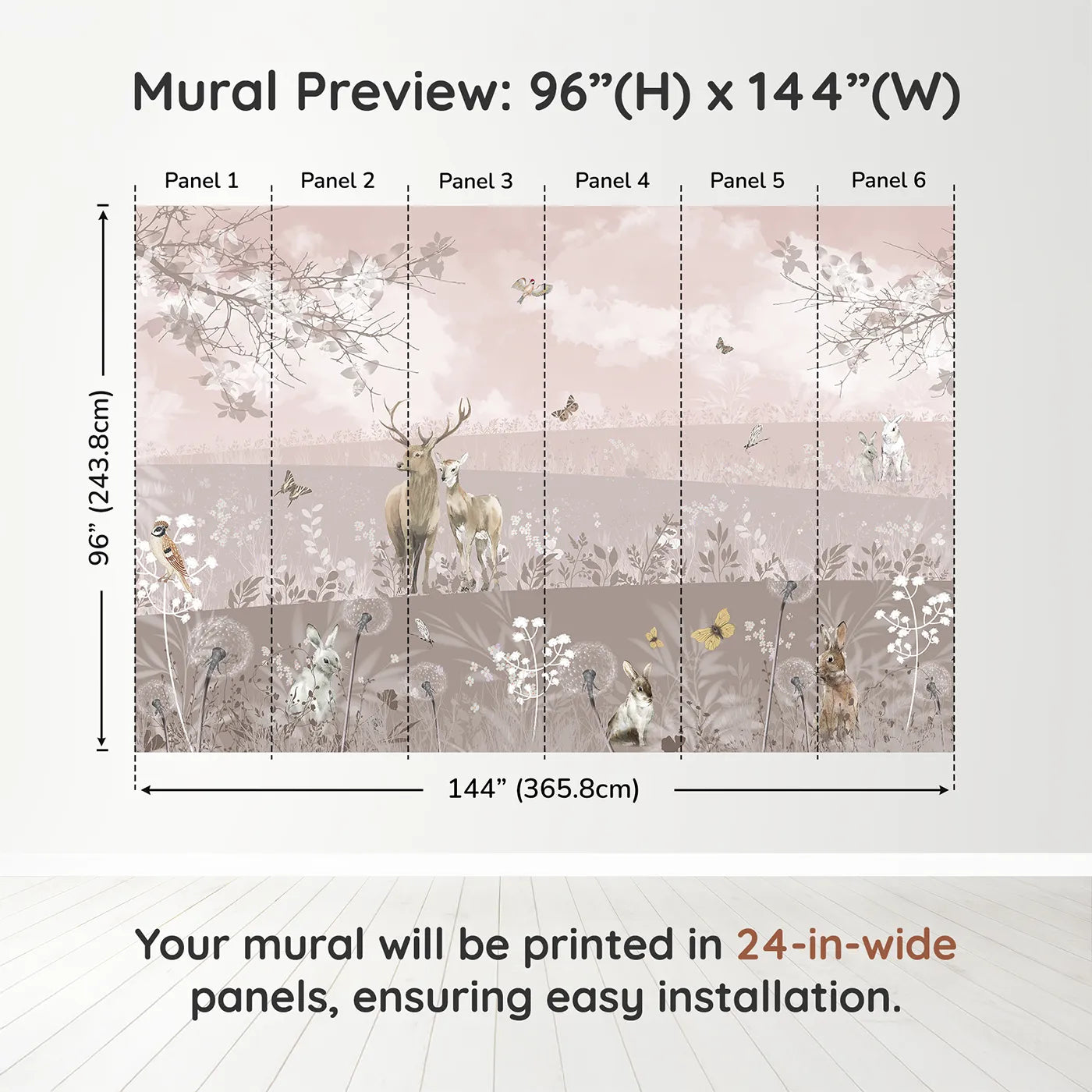 Mural Preview: 96”(H) x 144”(W)

Panel 1
Panel 2
Panel 3
Panel 4
Panel 5
Panel 6

96” (243.8cm)

144” (365.8cm)

Your mural will be printed in 24-in-wide panels, ensuring easy installation.